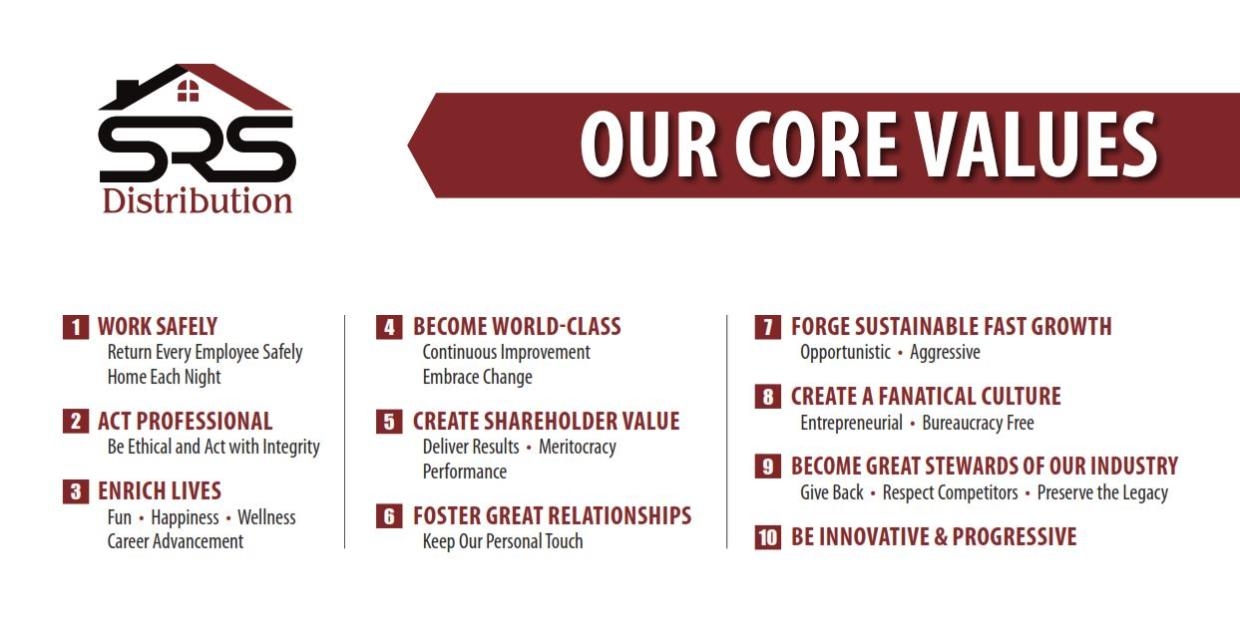 SRS
Distribution

OUR CORE VALUES

1 WORK SAFELY
Return Every Employee Safely Home Each Night

2 ACT PROFESSIONAL
Be Ethical and Act with Integrity

3 ENRICH LIVES
Fun • Happiness • Wellness
Career Advancement

4 BECOME WORLD-CLASS
Continuous Improvement
Embrace Change

5 CREATE SHAREHOLDER VALUE
Deliver Results • Meritocracy
Performance

6 FOSTER GREAT RELATIONSHIPS
Keep Our Personal Touch

7 FORGE SUSTAINABLE FAST GROWTH
Opportunistic • Aggressive

8 CREATE A FANATICAL CULTURE
Entrepreneurial • Bureaucracy Free

9 BECOME GREAT STEWARDS OF OUR INDUSTRY
Give Back • Respect Competitors • Preserve the Legacy

10 BE INNOVATIVE & PROGRESSIVE